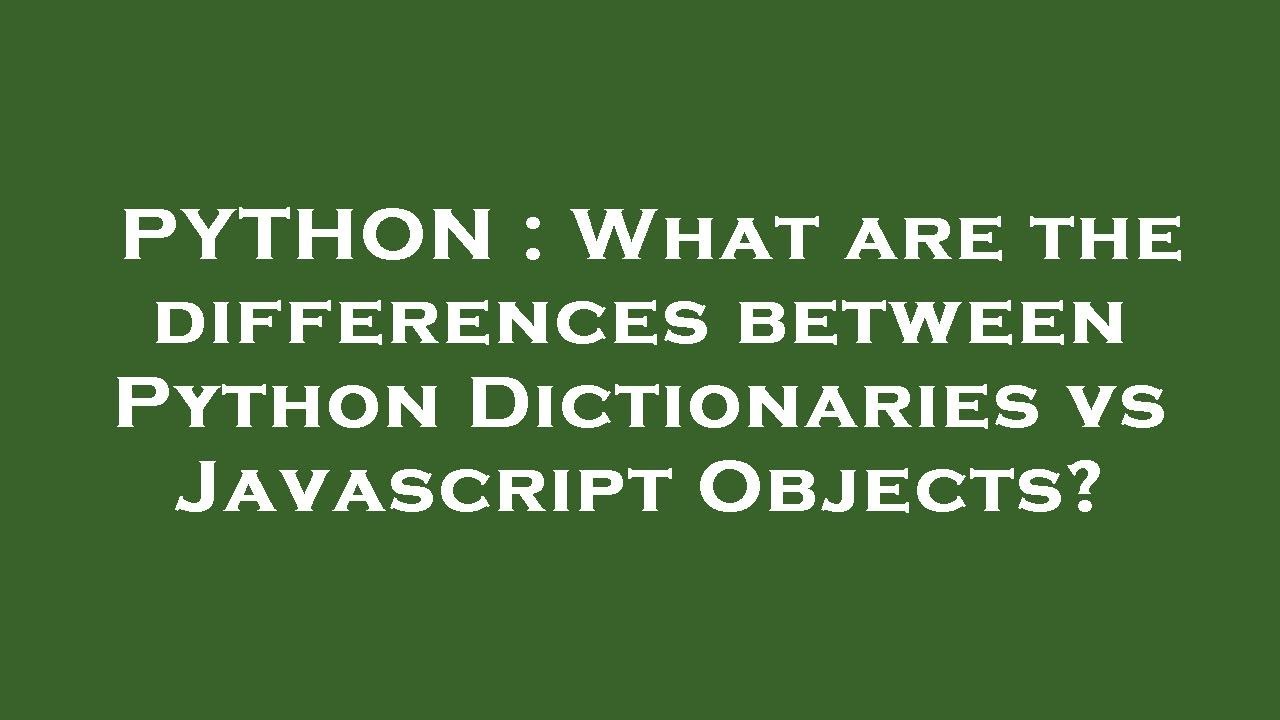 PYTHON : What are the differences between Python Dictionaries vs Javascript Objects?